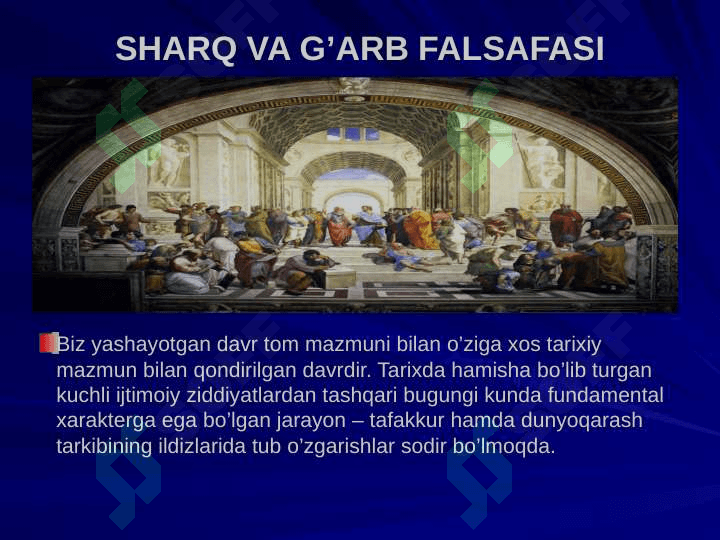 SHARQ VA G’ARB FALSAFASI

Biz yashayotgan davr tom mazmuni bilan o’ziga xos tarixiy mazmun bilan qondirilgan davrdir. Tarixda hamisha bo’lib turgan kuchli ijtimoiy ziddiyatlardan tashqari bugungi kunda fundamental xarakterga ega bo’lgan jarayon – tafakkur hamda dunyoqarash tarkibining ildizlarida tub o’zgarishlar sodir bo’lmoqda.